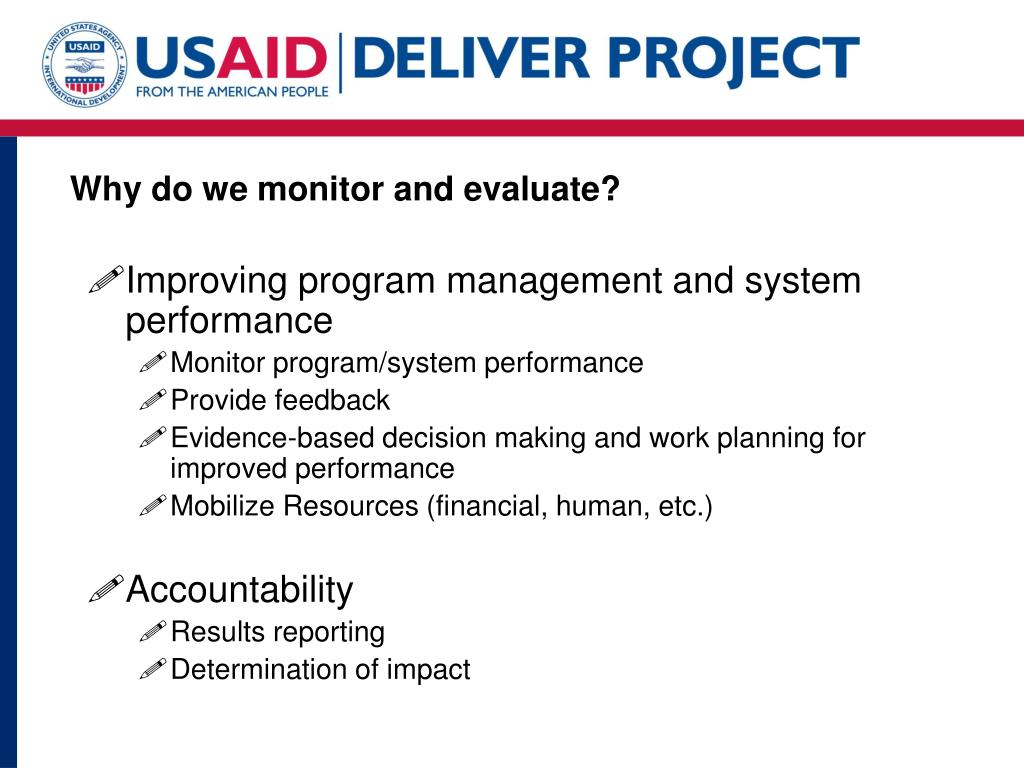 UNITED STATES AGENCY INTERNATIONAL DEVELOPMENT USAID

USAID | DELIVER PROJECT
FROM THE AMERICAN PEOPLE

Why do we monitor and evaluate?

Improving program management and system performance
Monitor program/system performance
Provide feedback
Evidence-based decision making and work planning for improved performance
Mobilize Resources (financial, human, etc.)

Accountability
Results reporting
Determination of impact